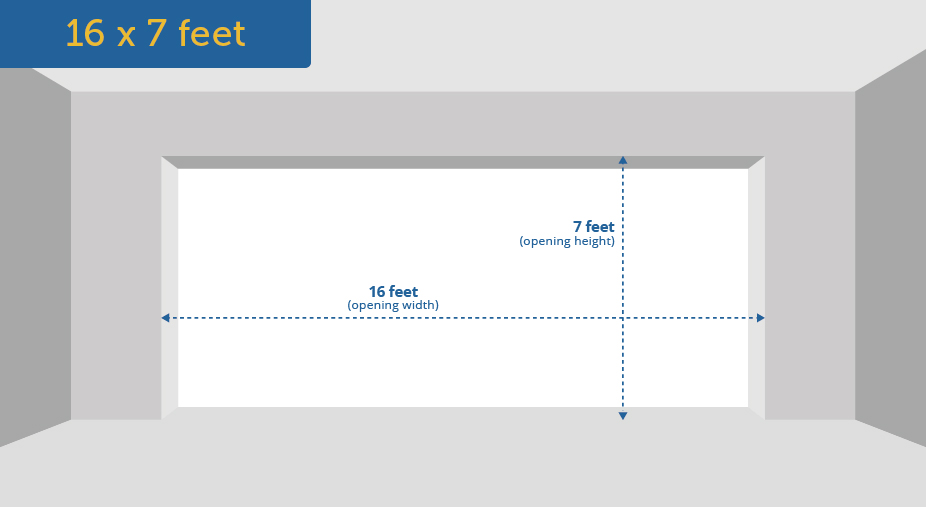 16 x 7 feet

7 feet
(opening height)

16 feet
(opening width)